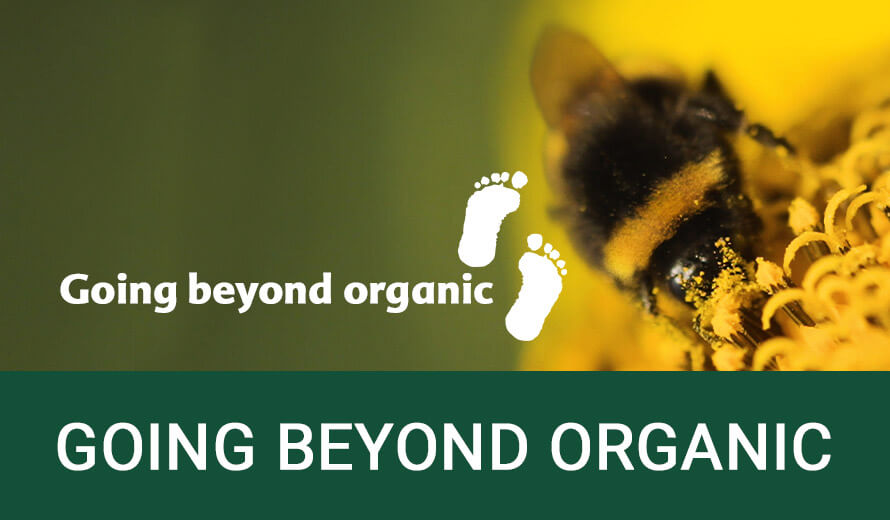 Going beyond organic

GOING BEYOND ORGANIC